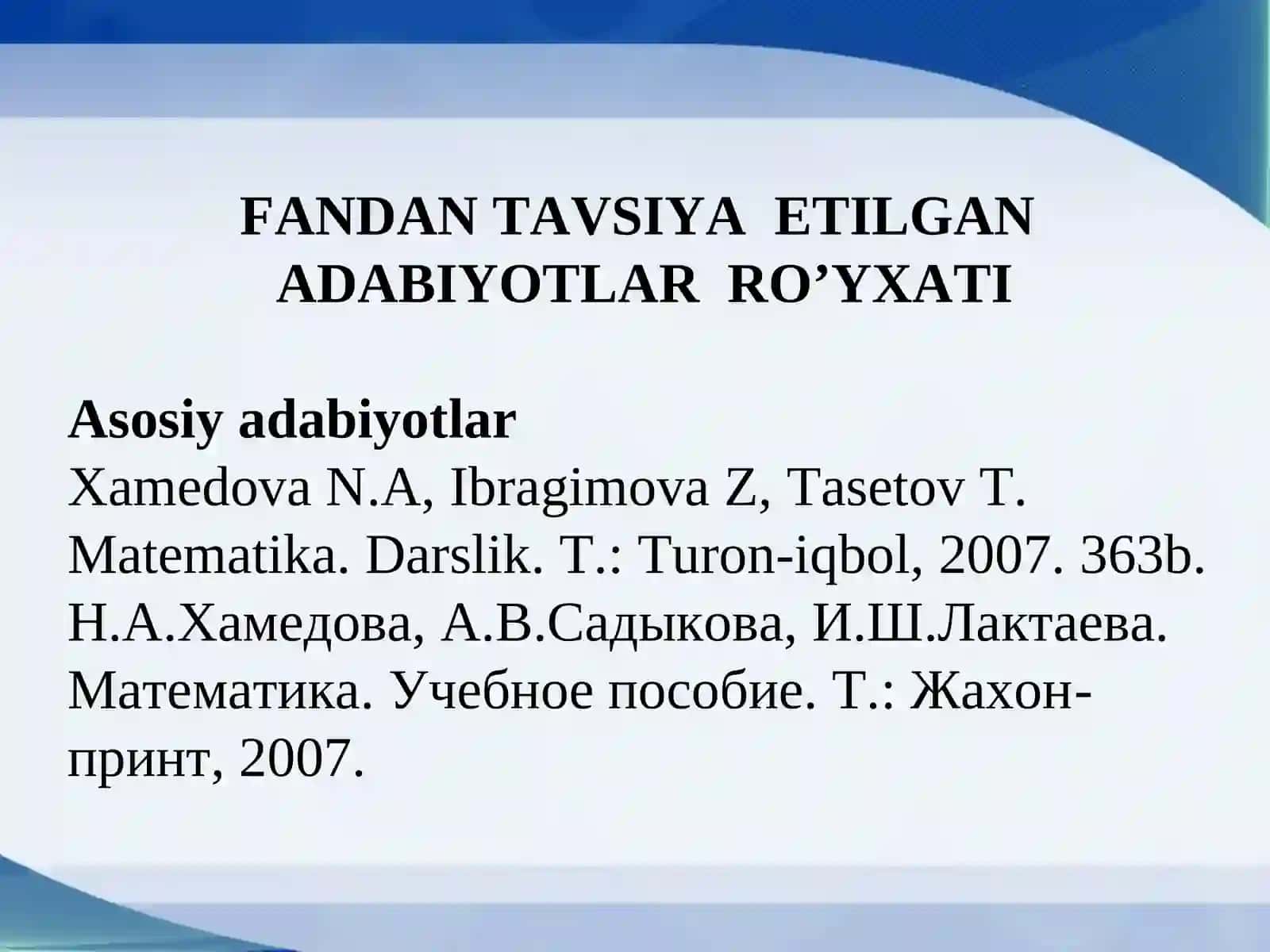 FANDAN TAVSIYA ETILGAN ADABIYOTLAR RO’YXATI

Asosiy adabiyotlar
Xamedova N.A, Ibragimova Z, Tasetov T. Matematika. Darslik. T.: Turon-iqbol, 2007. 363b.
Н.А.Хамедова, А.В.Садыкова, И.Ш.Лактаева. Математика. Учебное пособие. Т.: Жахон-принт, 2007.